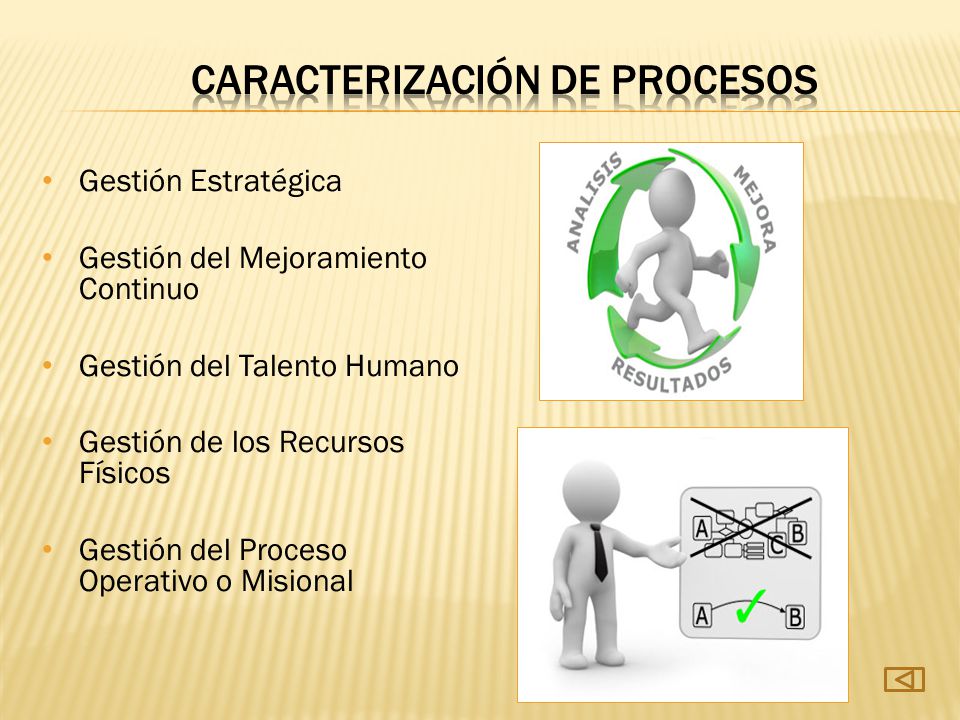 CARACTERIZACIÓN DE PROCESOS

• Gestión Estratégica

• Gestión del Mejoramiento Continuo

• Gestión del Talento Humano

• Gestión de los Recursos Físicos

• Gestión del Proceso Operativo o Misional

ANALISIS
MEJORA
RESULTADOS

A
C
B
A
B